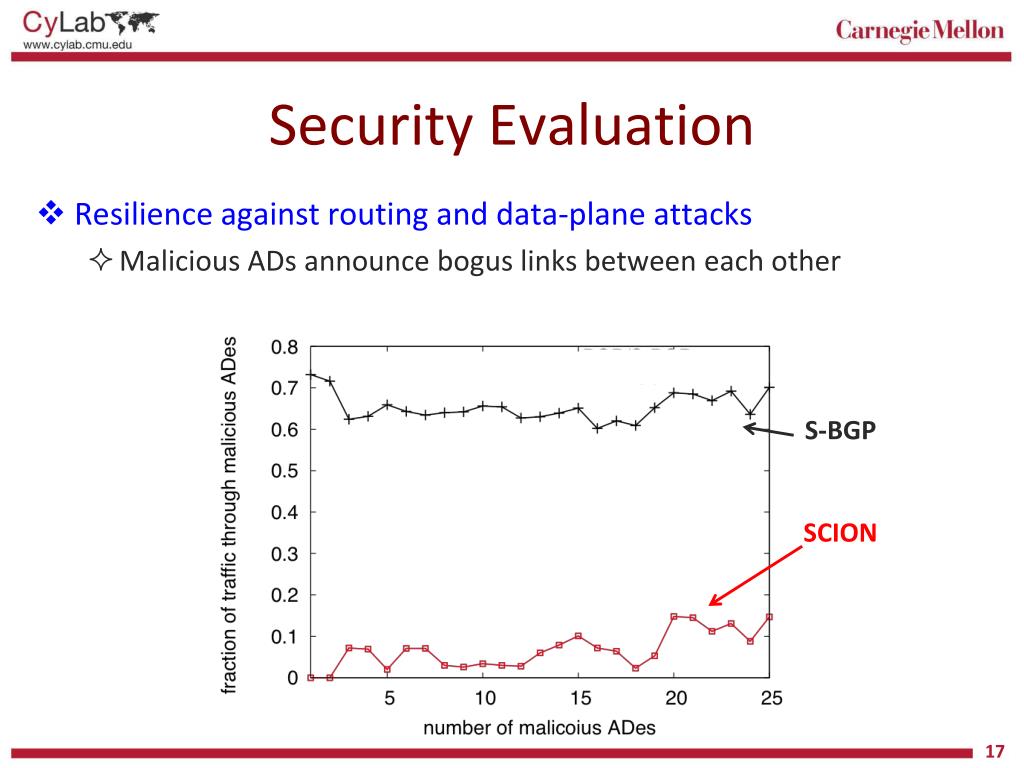 CyLab
www.cylab.cmu.edu

Carnegie Mellon

Security Evaluation

❖ Resilience against routing and data-plane attacks

✧ Malicious ADs announce bogus links between each other

fraction of traffic through malicious ADes

0.8
0.7
0.6
0.5
0.4
0.3
0.2
0.1
0

5 10 15 20 25

number of malicoius ADes

S-BGP

SCION

17